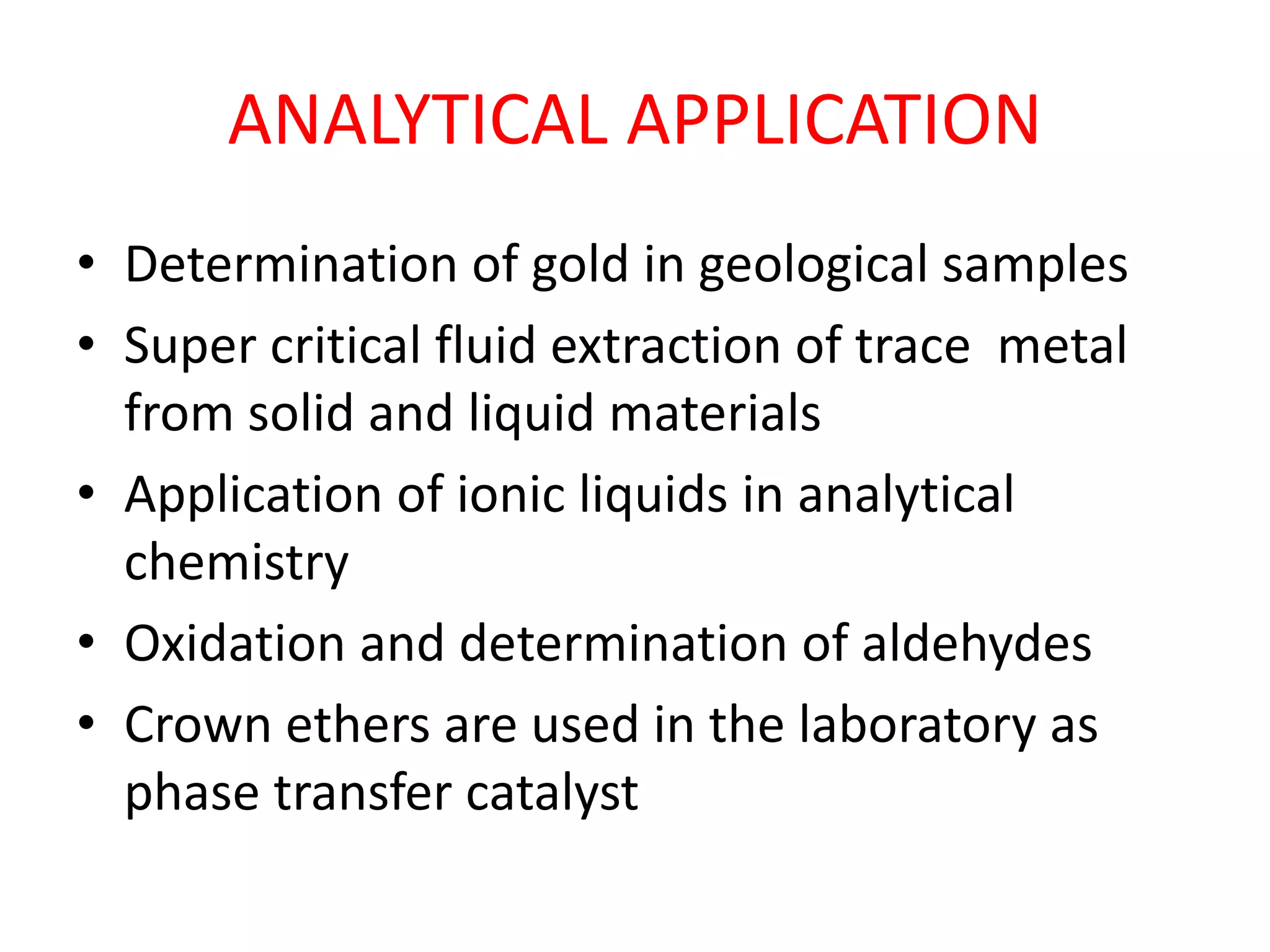 ANALYTICAL APPLICATION

• Determination of gold in geological samples
• Super critical fluid extraction of trace metal from solid and liquid materials
• Application of ionic liquids in analytical chemistry
• Oxidation and determination of aldehydes
• Crown ethers are used in the laboratory as phase transfer catalyst